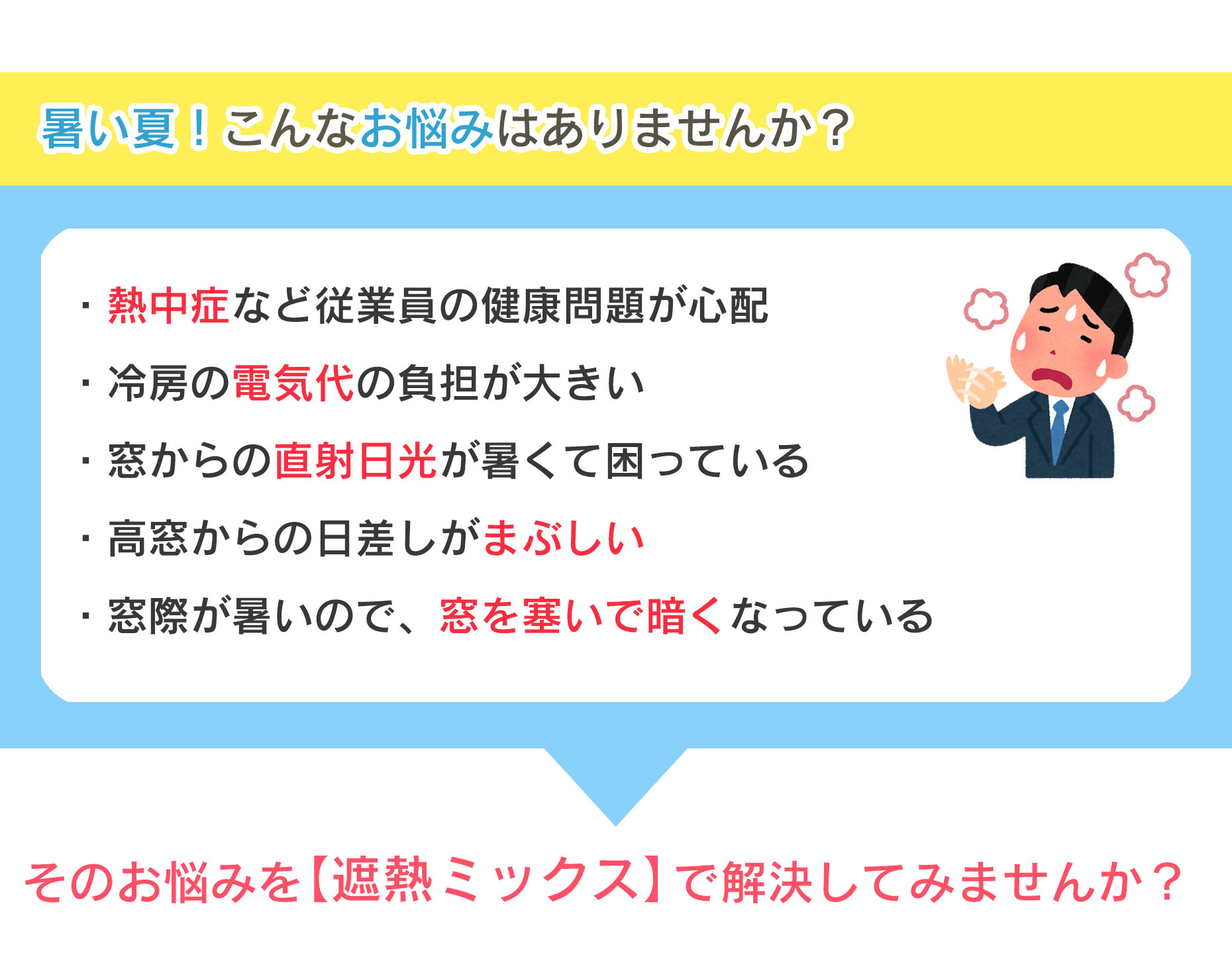 暑い夏！こんなお悩みはありませんか？

・熱中症など従業員の健康問題が心配

・冷房の電気代の負担が大きい

・窓からの直射日光が暑くて困っている

・高窓からの日差しがまぶしい

・窓際が暑いので、窓を塞いで暗くなっている

そのお悩みを【遮熱ミックス】で解決してみませんか？